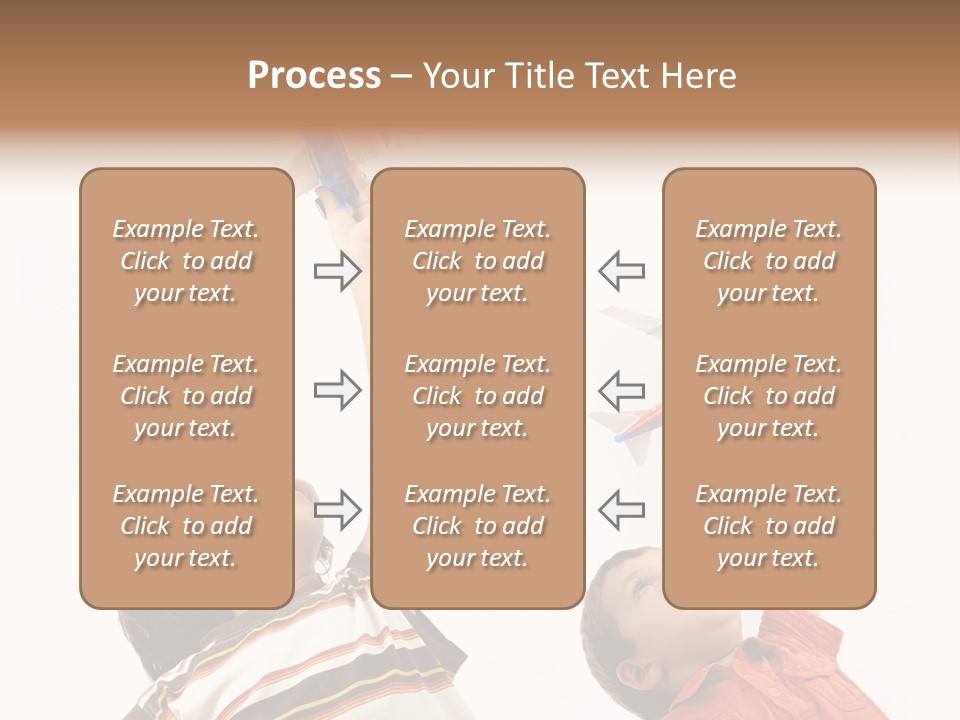 Process – Your Title Text Here

Example Text. Click to add your text.

Example Text. Click to add your text.

Example Text. Click to add your text.

Example Text. Click to add your text.

Example Text. Click to add your text.

Example Text. Click to add your text.

Example Text. Click to add your text.

Example Text. Click to add your text.

Example Text. Click to add your text.